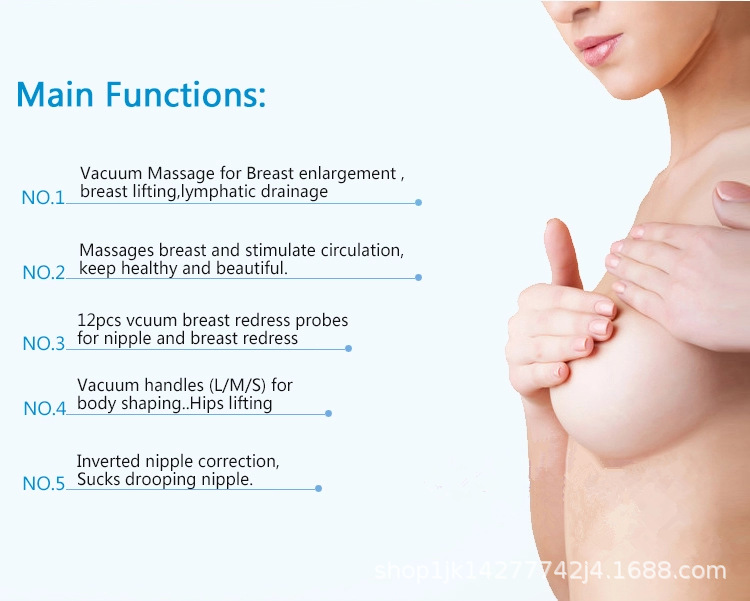 Main Functions:

NO.1 Vacuum Massage for Breast enlargement , breast lifting,lymphatic drainage

NO.2 Massages breast and stimulate circulation, keep healthy and beautiful.

NO.3 12pcs vcuum breast redress probes for nipple and breast redress

NO.4 Vacuum handles (L/M/S) for body shaping..Hips lifting

NO.5 Inverted nipple correction, Sucks drooping nipple.

shop1jk14277742j4.1688.com